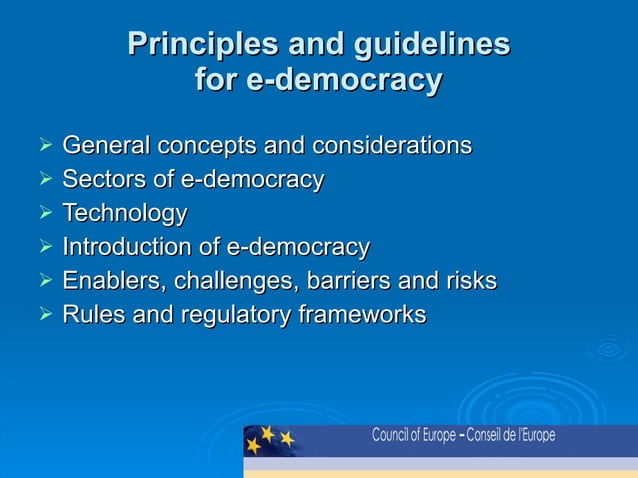 Principles and guidelines for e-democracy

➢ General concepts and considerations
➢ Sectors of e-democracy
➢ Technology
➢ Introduction of e-democracy
➢ Enablers, challenges, barriers and risks
➢ Rules and regulatory frameworks

Council of Europe – Conseil de l'Europe